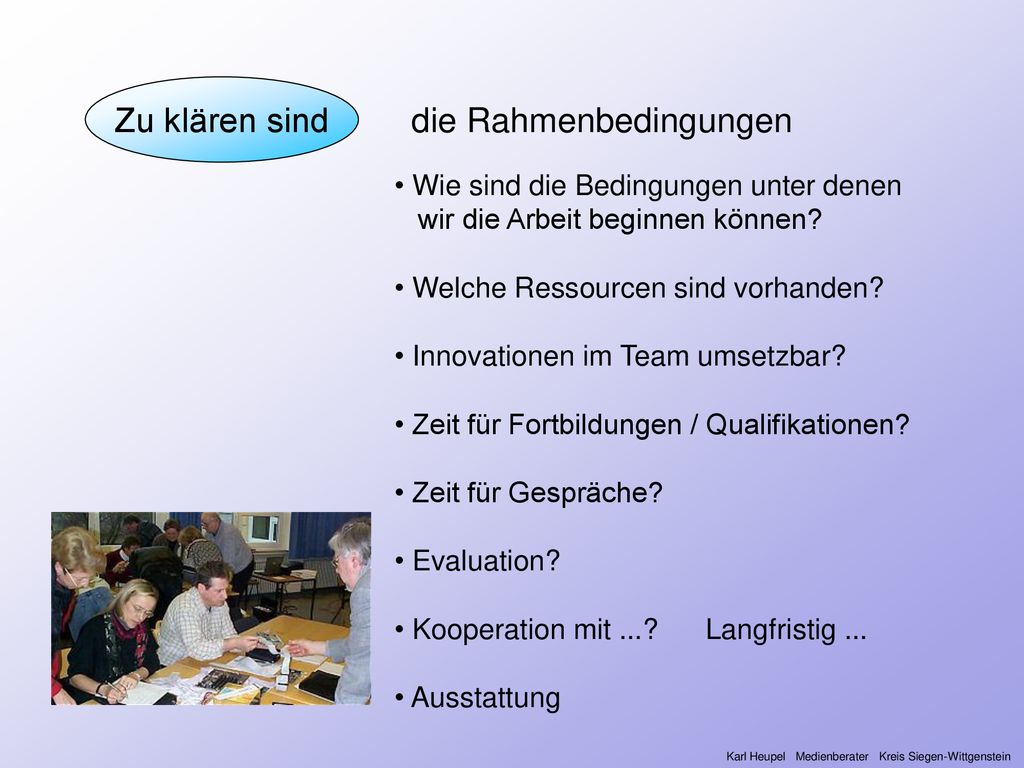 Zu klären sind

die Rahmenbedingungen

• Wie sind die Bedingungen unter denen wir die Arbeit beginnen können?

• Welche Ressourcen sind vorhanden?

• Innovationen im Team umsetzbar?

• Zeit für Fortbildungen / Qualifikationen?

• Zeit für Gespräche?

• Evaluation?

• Kooperation mit ...? Langfristig ...

• Ausstattung

Karl Heupel Medienberater Kreis Siegen-Wittgenstein